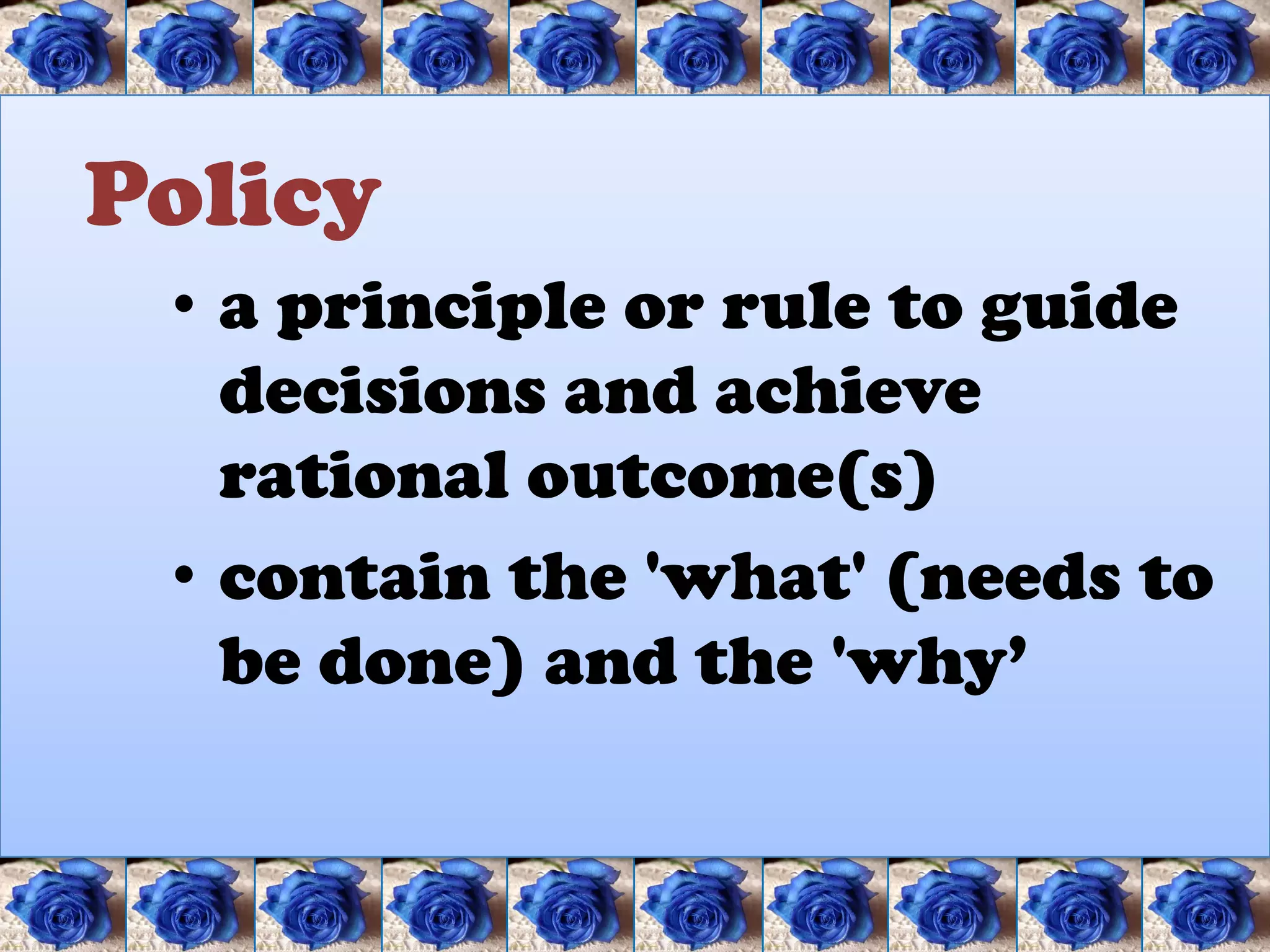 Policy

• a principle or rule to guide decisions and achieve rational outcome(s)

• contain the 'what' (needs to be done) and the 'why’